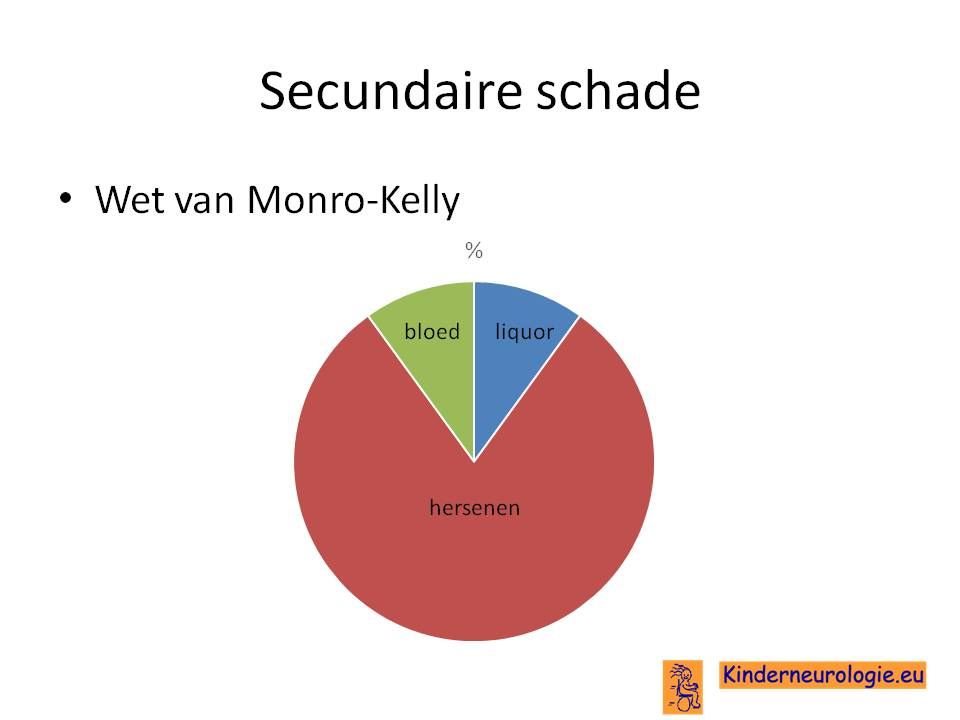 Secundaire schade

• Wet van Monro-Kelly

%

bloed

liquor

hersenen

Kinderneurologie.eu